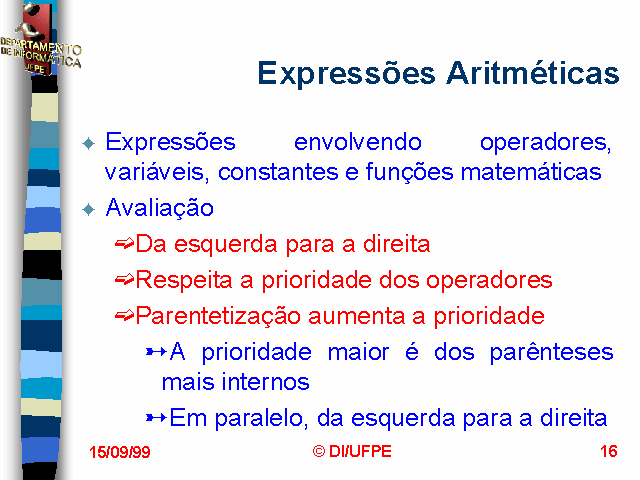 DEPARTAMENTO DE INFORMÁTICA UFPE

Expressões Aritméticas

Expressões envolvendo operadores, variáveis, constantes e funções matemáticas

Avaliação

Da esquerda para a direita

Respeita a prioridade dos operadores

Parentetização aumenta a prioridade

A prioridade maior é dos parênteses mais internos

Em paralelo, da esquerda para a direita

15/09/99

© DI/UFPE

16